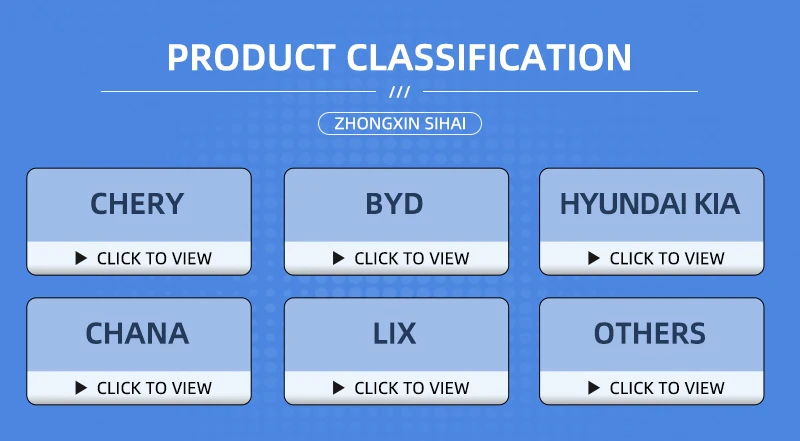 PRODUCT CLASSIFICATION

///

ZHONGXIN SIHAI

CHERY
▶ CLICK TO VIEW

BYD
▶ CLICK TO VIEW

HYUNDAI KIA
▶ CLICK TO VIEW

CHANA
▶ CLICK TO VIEW

LIX
▶ CLICK TO VIEW

OTHERS
▶ CLICK TO VIEW